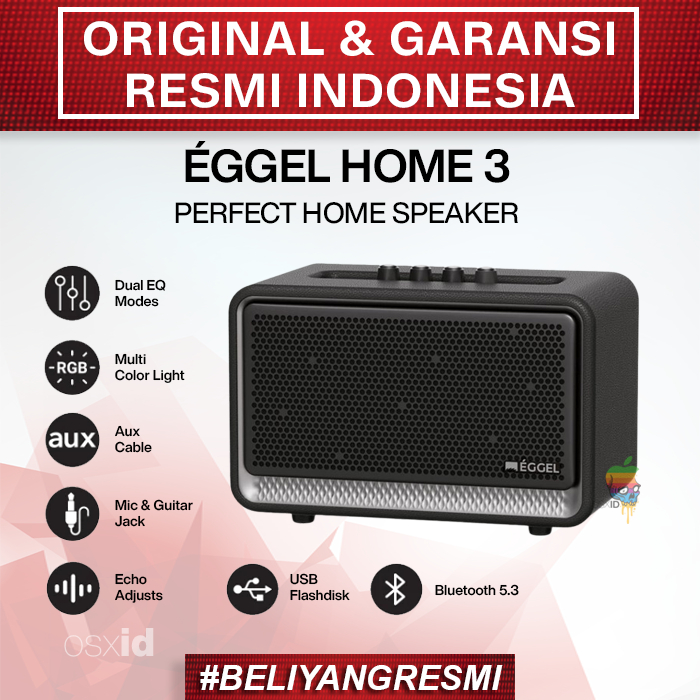 ORIGINAL & GARANSI RESMI INDONESIA

ÉGGEL HOME 3

PERFECT HOME SPEAKER

Dual EQ Modes

RGB

Multi Color Light

aux

Aux Cable

Mic & Guitar Jack

Echo Adjusts

USB Flashdisk

Bluetooth 5.3

ÉGGEL

ID

osxid

#BELIYANGRESMI